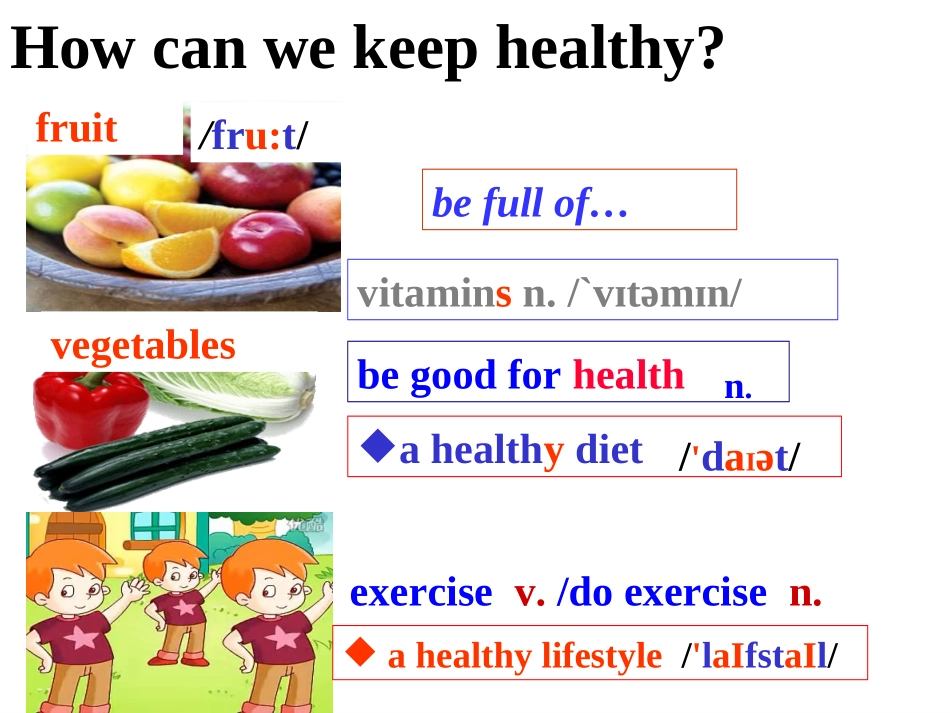 How can we keep healthy?

fruit /fru:t/

be full of…

vitamins n. /`vɪtəmɪn/

vegetables

be good for health n.

◆a healthy diet /'daɪət/

exercise v. /do exercise n.

◆ a healthy lifestyle /'laIfstaIl/